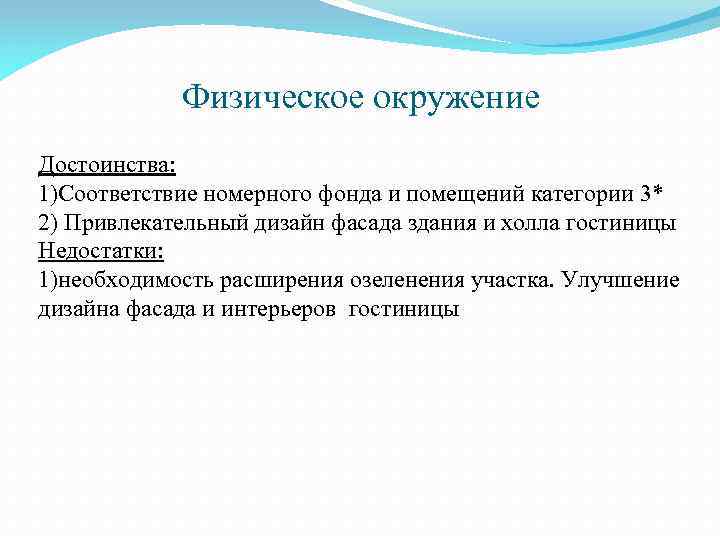 Физическое окружение

Достоинства:
1)Соответствие номерного фонда и помещений категории 3*
2) Привлекательный дизайн фасада здания и холла гостиницы
Недостатки:
1)необходимость расширения озеленения участка. Улучшение дизайна фасада и интерьеров гостиницы